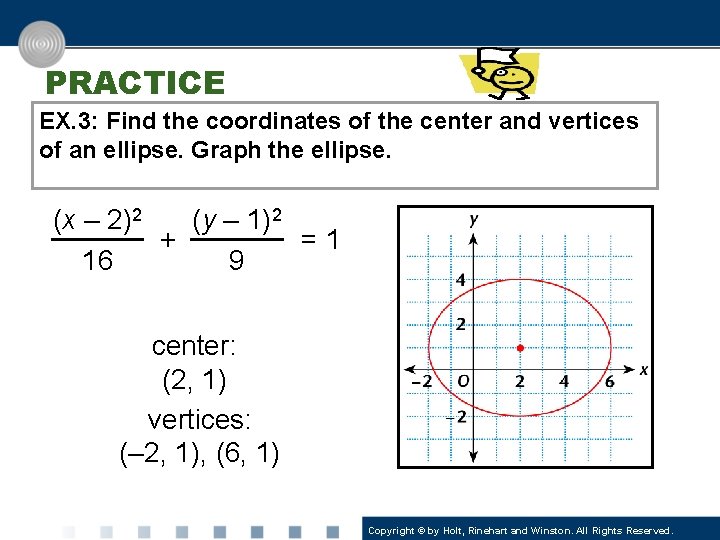 PRACTICE

EX.3: Find the coordinates of the center and vertices of an ellipse. Graph the ellipse.

$\frac{(x-2)^2}{16} + \frac{(y-1)^2}{9} = 1$

center:
(2, 1)
vertices:
(–2, 1), (6, 1)

y
4
2
–2
O
2
4
6
x
–2

Copyright © by Holt, Rinehart and Winston. All Rights Reserved.